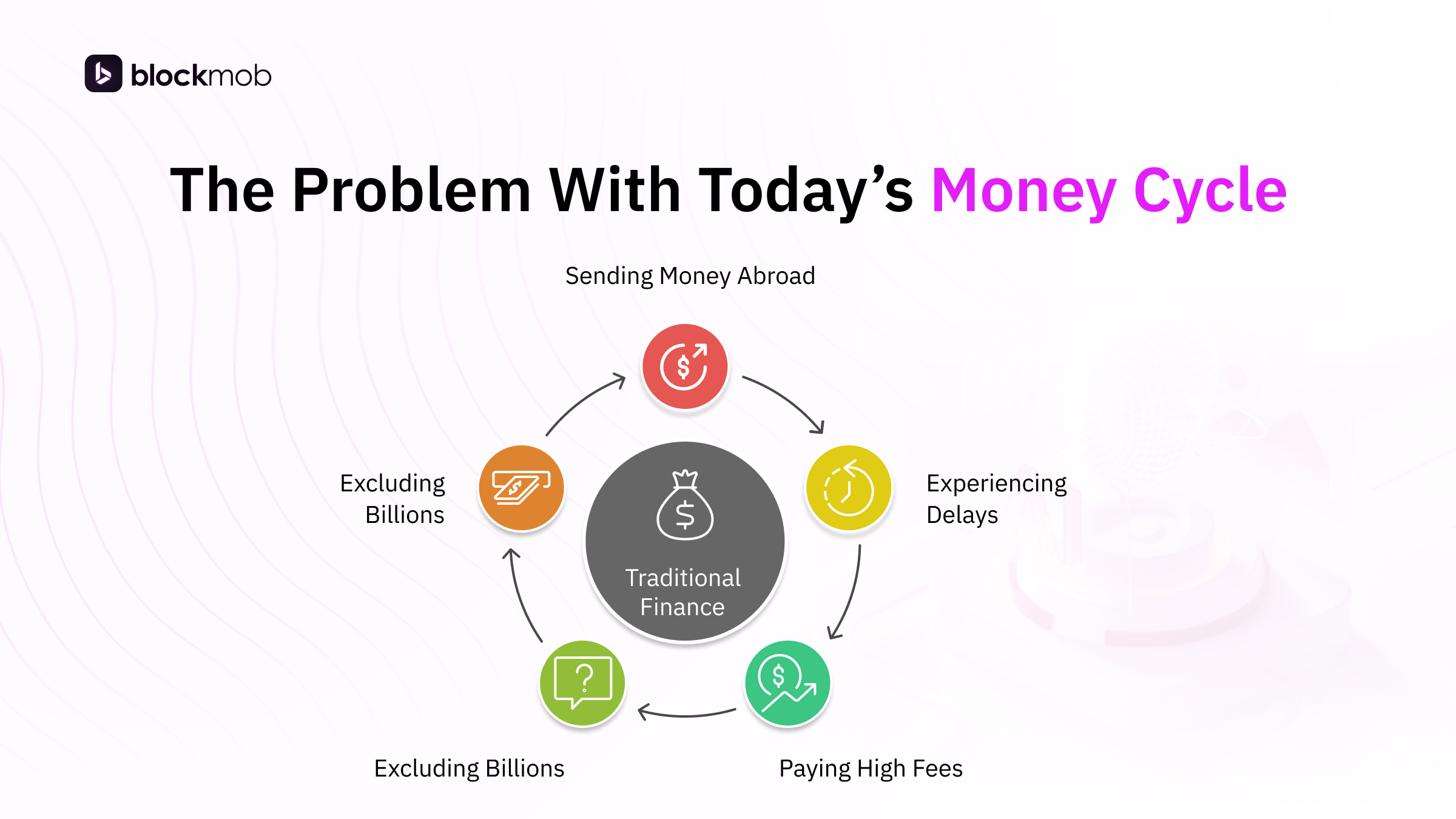 blockmob

The Problem With Today's Money Cycle

Sending Money Abroad

Experiencing Delays

Paying High Fees

Excluding Billions

Excluding Billions

Traditional Finance